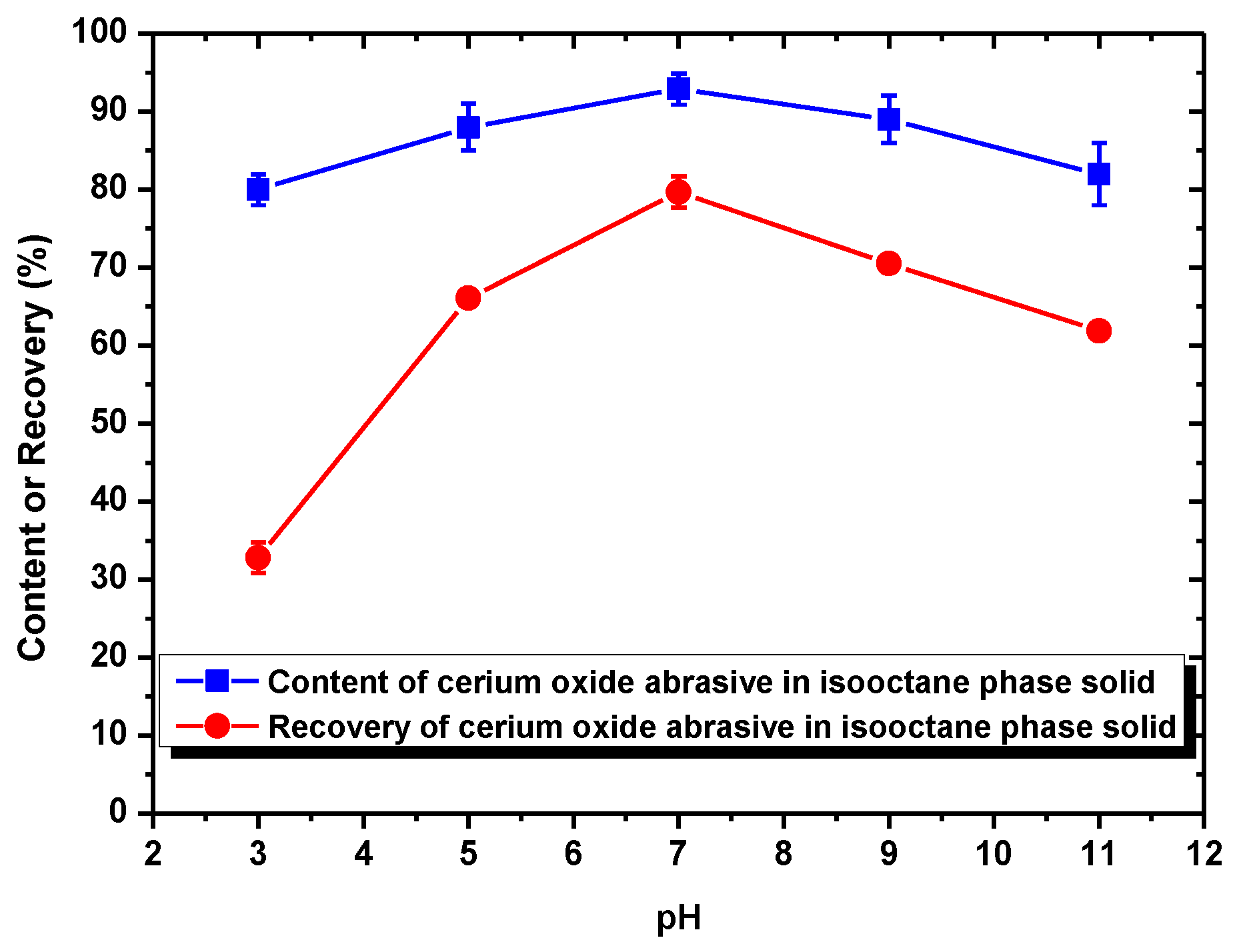 Content or Recovery (%)

100
90
80
70
60
50
40
30
20
10
0

Content of cerium oxide abrasive in isooctane phase solid
Recovery of cerium oxide abrasive in isooctane phase solid

2 3 4 5 6 7 8 9 10 11 12

pH